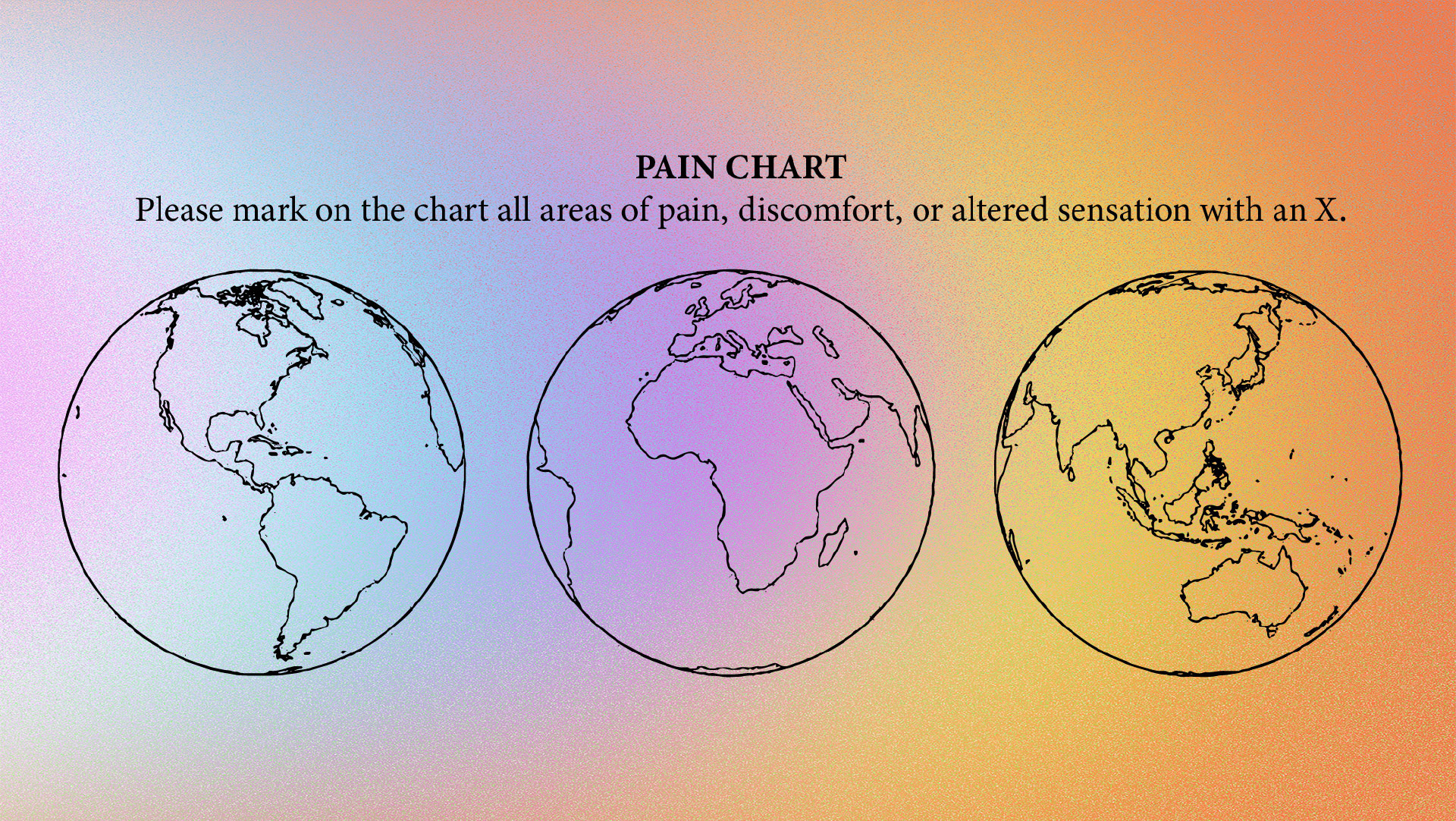 PAIN CHART
Please mark on the chart all areas of pain, discomfort, or altered sensation with an X.